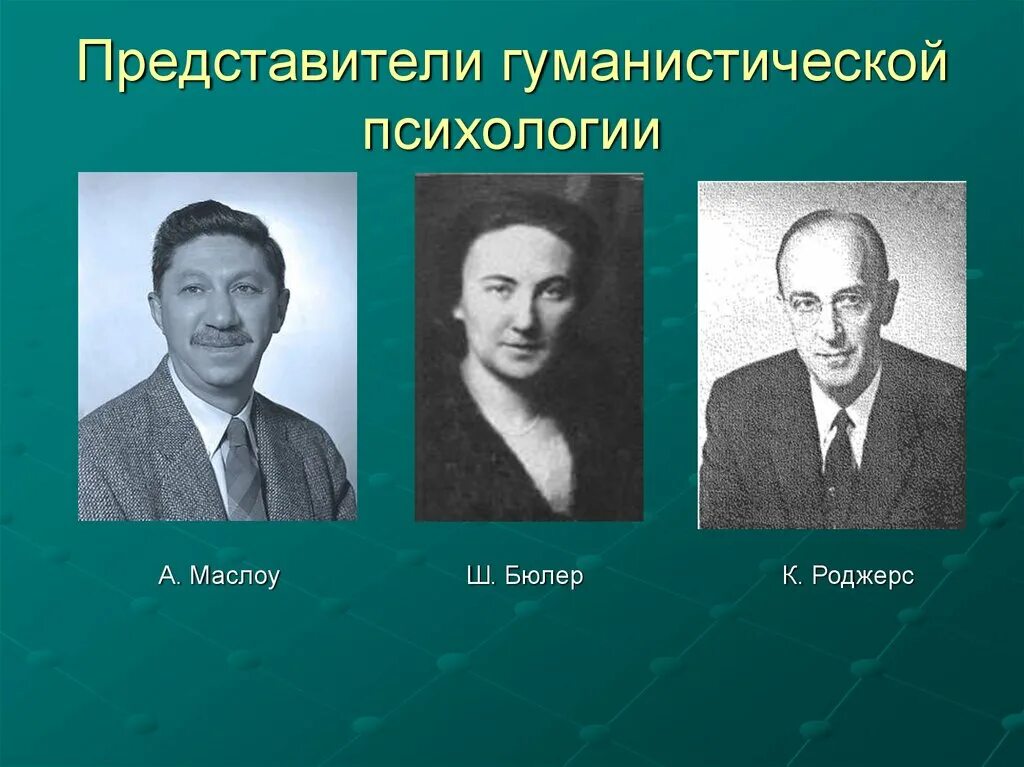 Представители гуманистической психологии

А. Маслоу

Ш. Бюлер

К. Роджерс